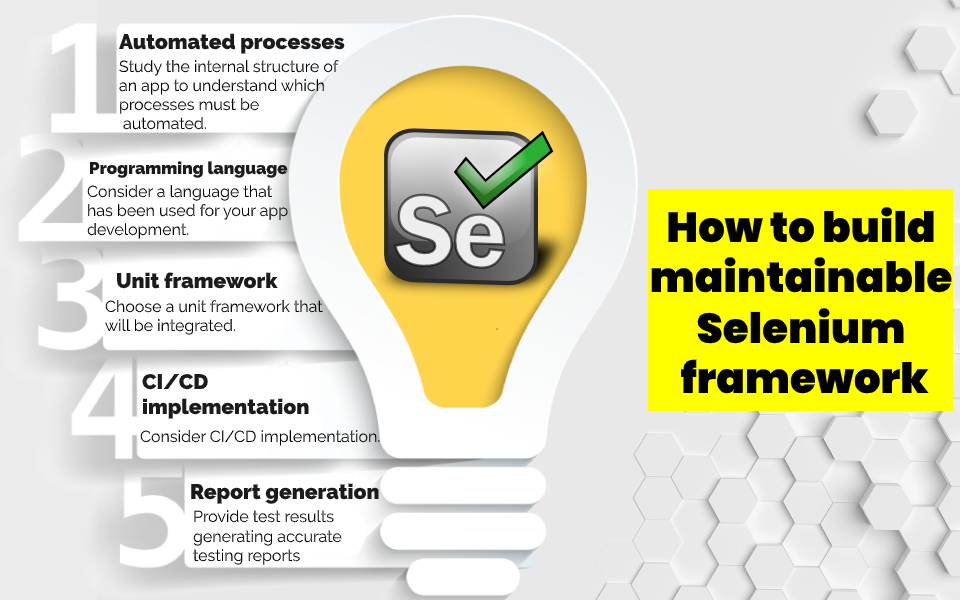 1 Automated processes
Study the internal structure of an app to understand which processes must be automated.

2 Programming language
Consider a language that has been used for your app development.

3 Unit framework
Choose a unit framework that will be integrated.

4 CI/CD implementation
Consider CI/CD implementation.

5 Report generation
Provide test results generating accurate testing reports

Se

How to build maintainable Selenium framework